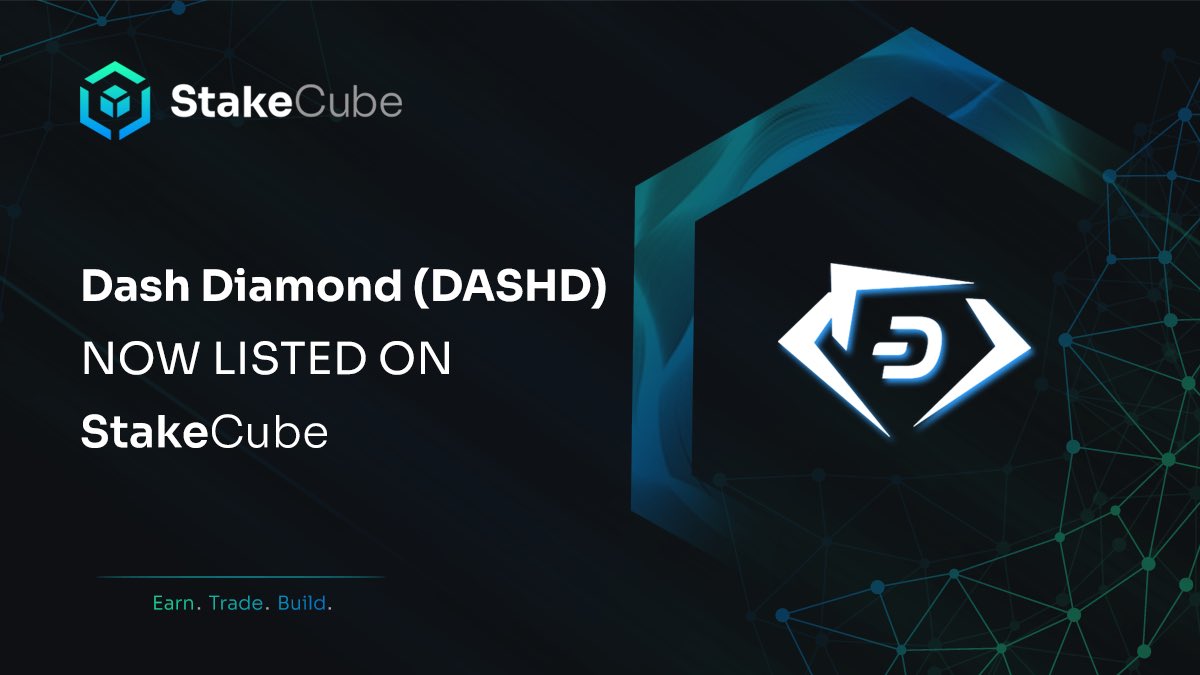 StakeCube

Dash Diamond (DASHD)
NOW LISTED ON
StakeCube

Earn. Trade. Build.